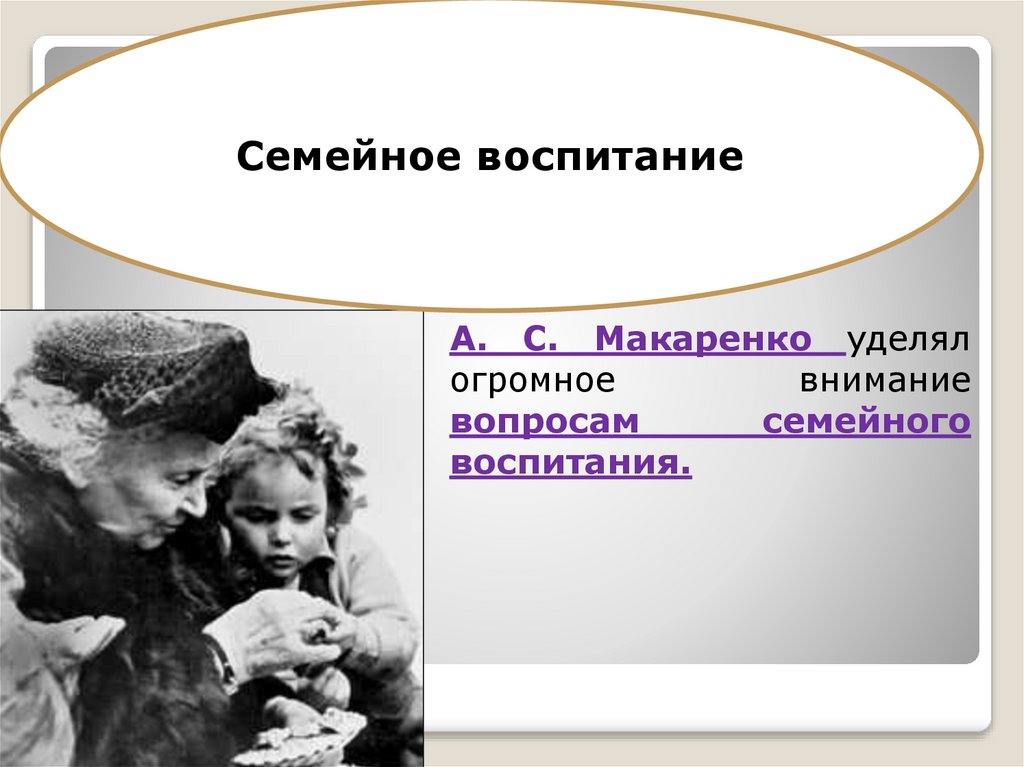 Семейное воспитание

А. С. Макаренко уделял огромное внимание вопросам семейного воспитания.